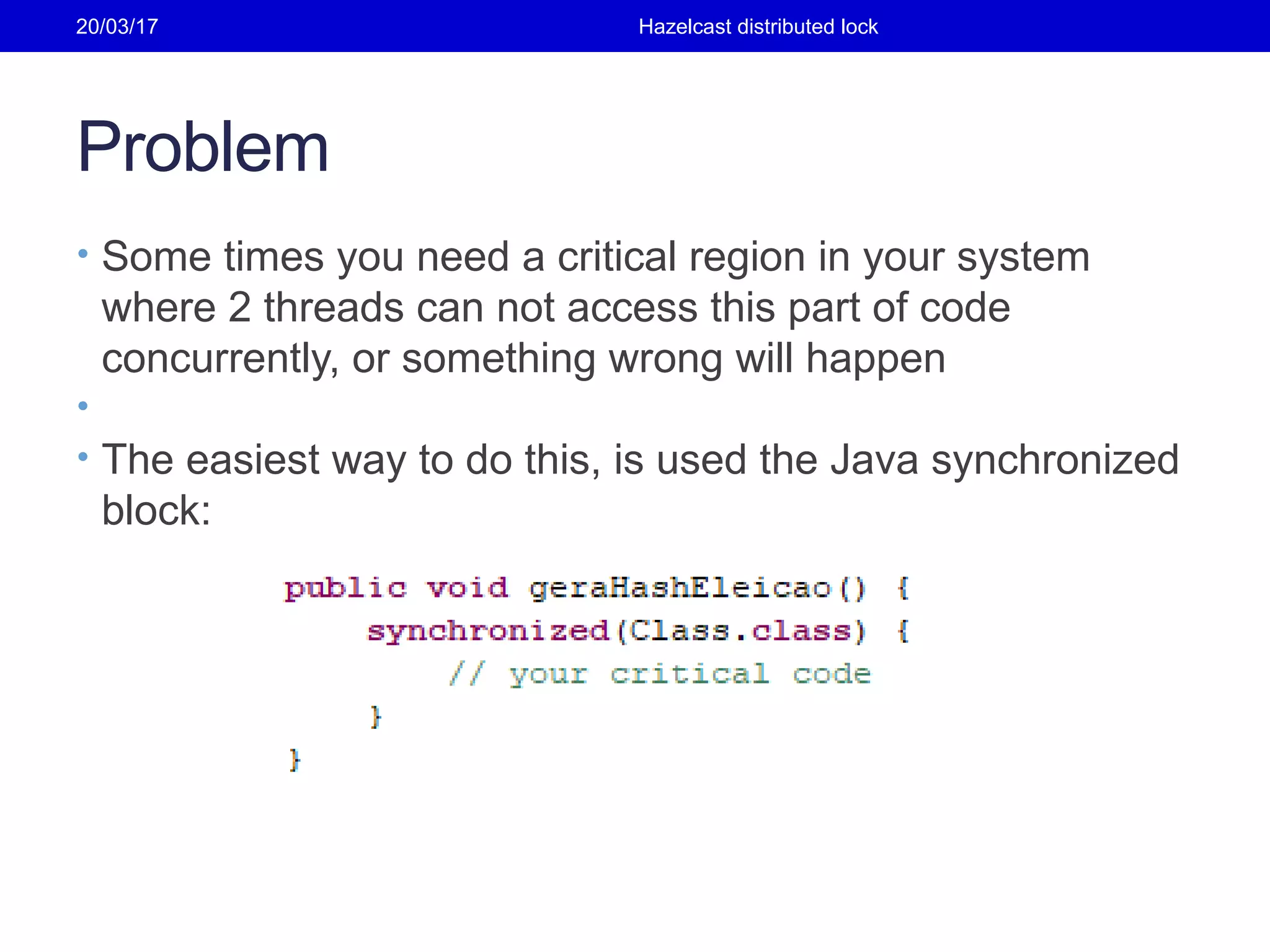 20/03/17 Hazelcast distributed lock

Problem

• Some times you need a critical region in your system where 2 threads can not access this part of code concurrently, or something wrong will happen

•

• The easiest way to do this, is used the Java synchronized block:

public void geraHashEleicao() {
    synchronized(Class.class) {
        // your critical code
    }
}